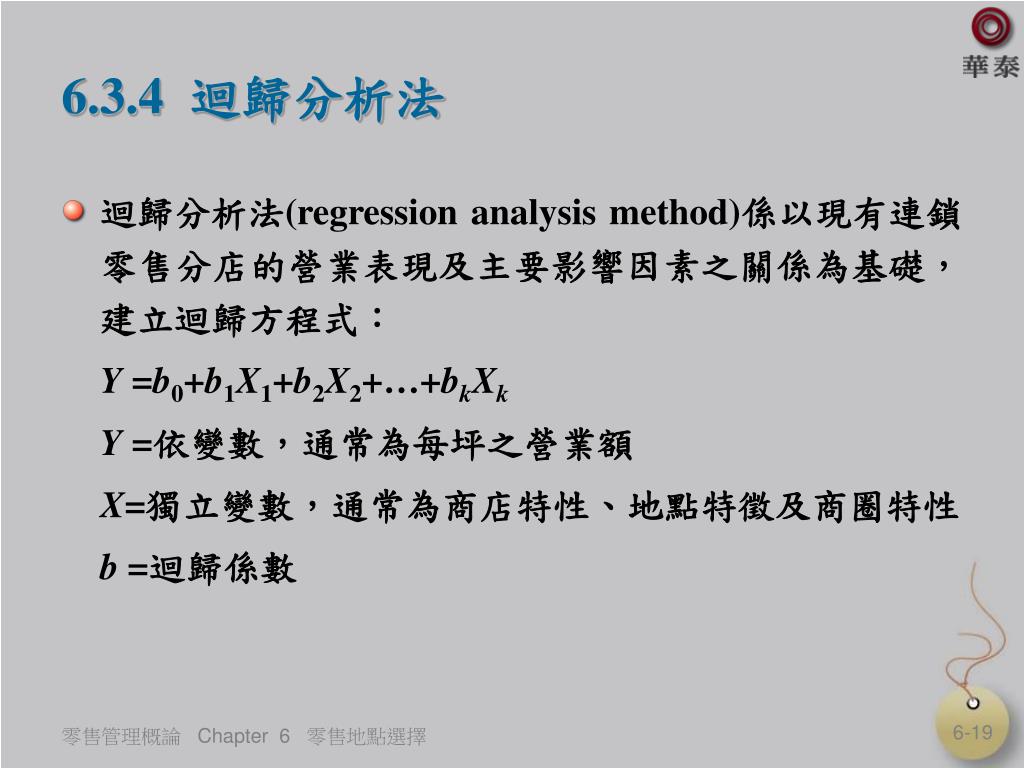 華泰

6.3.4 迴歸分析法

迴歸分析法(regression analysis method)係以現有連鎖零售分店的營業表現及主要影響因素之關係為基礎，建立迴歸方程式：

$Y = b_0 + b_1X_1 + b_2X_2 + \ldots + b_kX_k$

$Y$ =依變數，通常為每坪之營業額

$X$=獨立變數，通常為商店特性、地點特徵及商圈特性

$b$ =迴歸係數

零售管理概論 Chapter 6 零售地點選擇

6-19